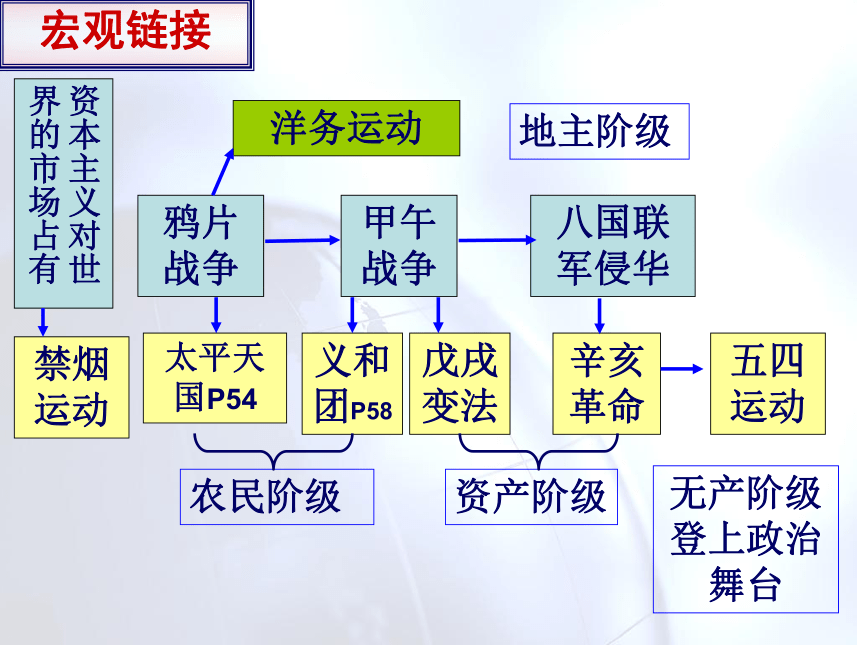 宏观链接

资本主义对世界的市场占有

洋务运动

地主阶级

鸦片战争

甲午战争

八国联军侵华

禁烟运动

太平天国P54

义和团P58

戊戌变法

辛亥革命

五四运动

农民阶级

资产阶级

无产阶级登上政治舞台